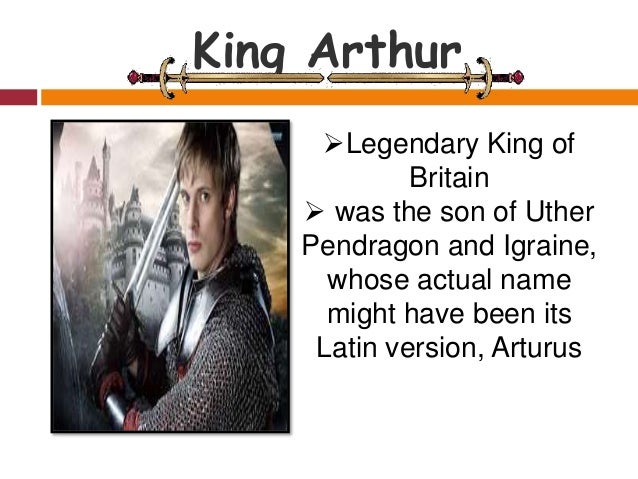 King Arthur

➢Legendary King of Britain

➢ was the son of Uther Pendragon and Igraine, whose actual name might have been its Latin version, Arturus